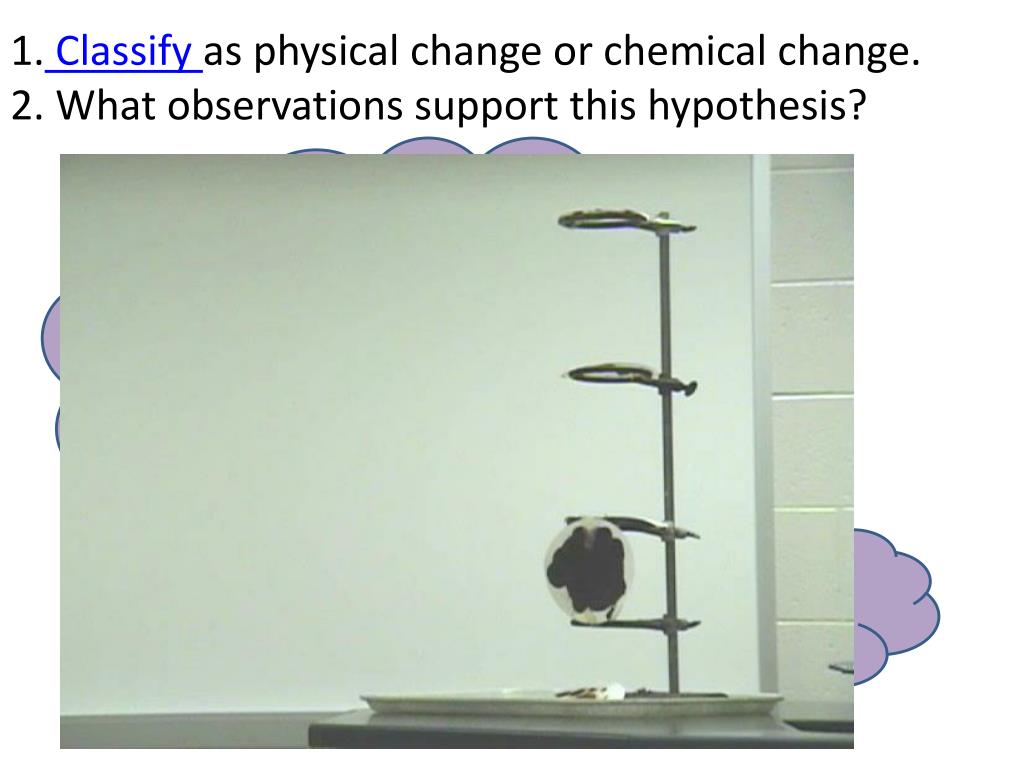 1. Classify as physical change or chemical change.
2. What observations support this hypothesis?